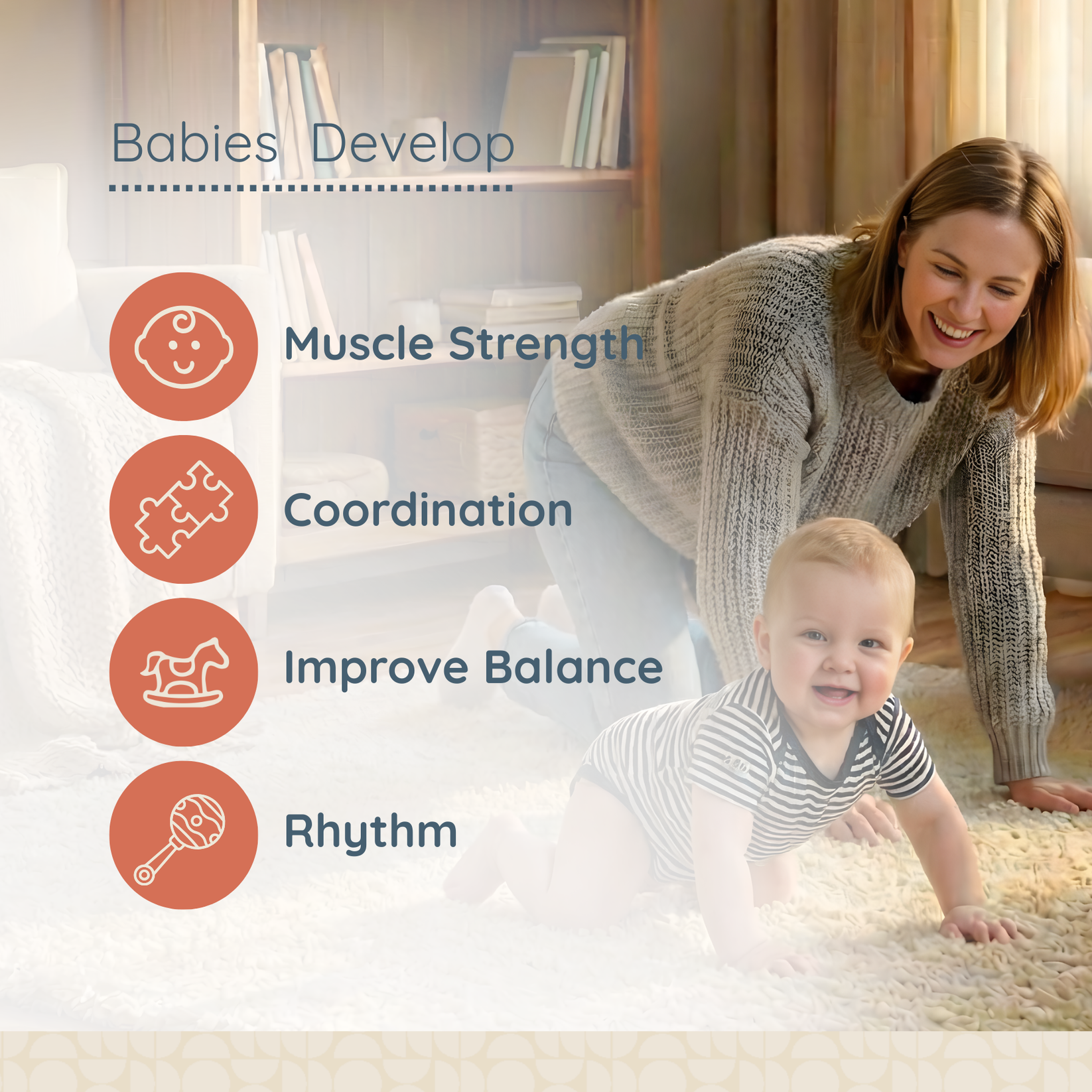 Babies Develop

Muscle Strength

Coordination

Improve Balance

Rhythm